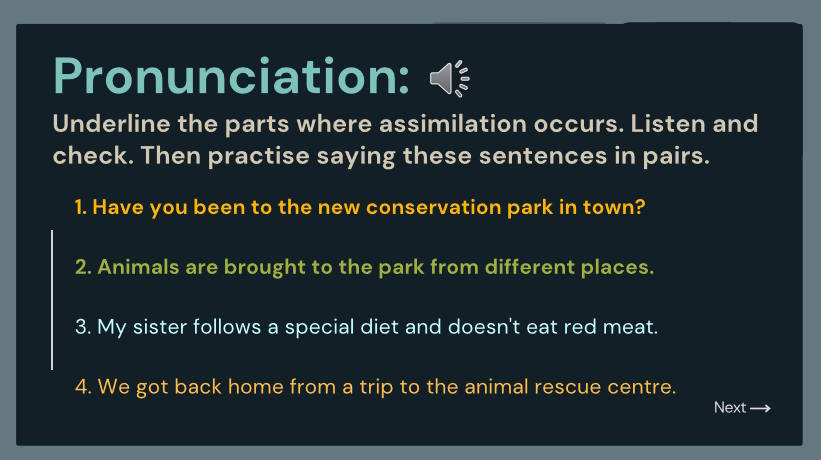 Pronunciation:

Underline the parts where assimilation occurs. Listen and check. Then practise saying these sentences in pairs.

1. Have you been to the new conservation park in town?

2. Animals are brought to the park from different places.

3. My sister follows a special diet and doesn't eat red meat.

4. We got back home from a trip to the animal rescue centre.

Next ⟶